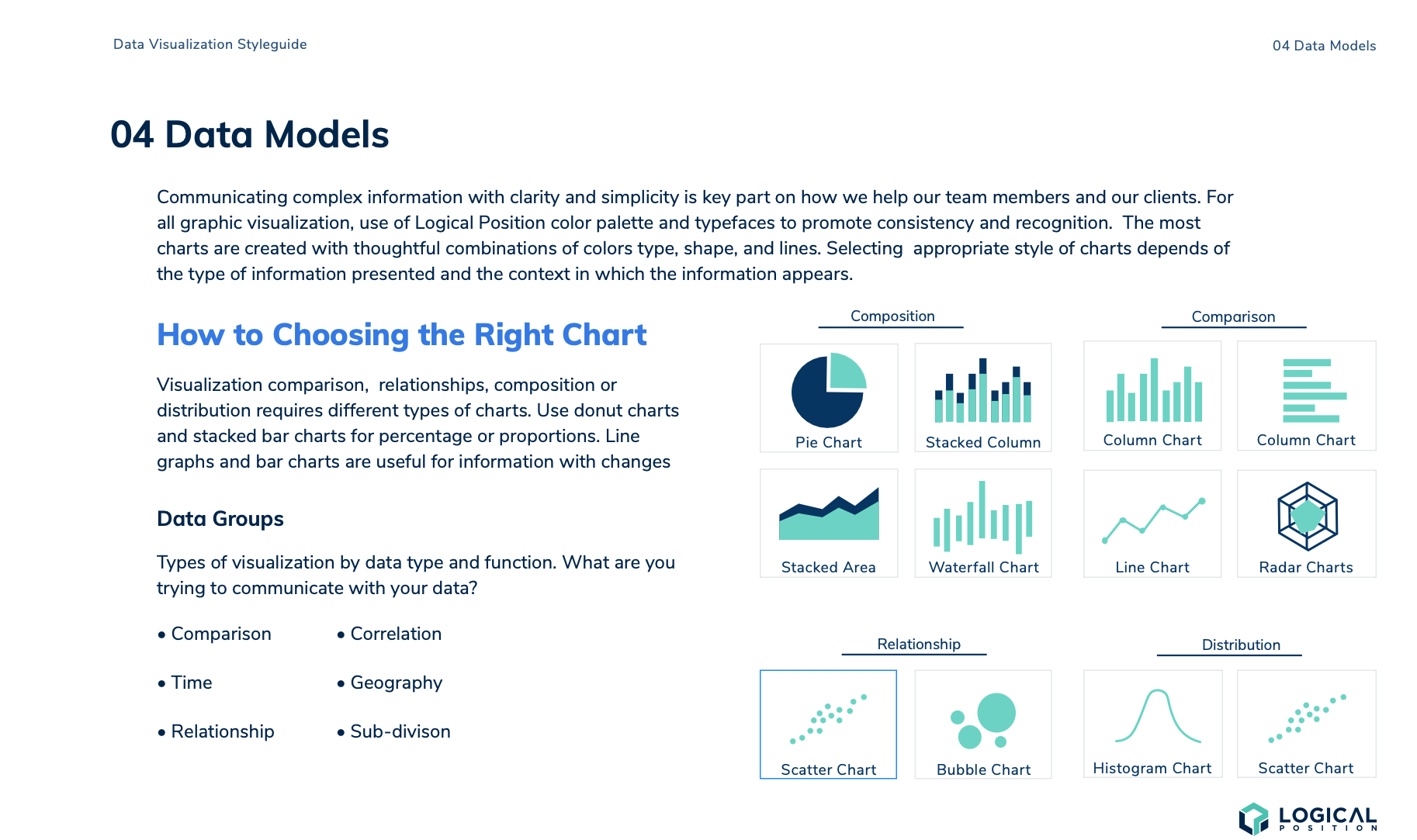 Data Visualization Styleguide

04 Data Models

04 Data Models

Communicating complex information with clarity and simplicity is key part on how we help our team members and our clients. For all graphic visualization, use of Logical Position color palette and typefaces to promote consistency and recognition. The most charts are created with thoughtful combinations of colors type, shape, and lines. Selecting appropriate style of charts depends of the type of information presented and the context in which the information appears.

How to Choosing the Right Chart

Visualization comparison, relationships, composition or distribution requires different types of charts. Use donut charts and stacked bar charts for percentage or proportions. Line graphs and bar charts are useful for information with changes

Data Groups

Types of visualization by data type and function. What are you trying to communicate with your data?

• Comparison
• Time
• Relationship

• Correlation
• Geography
• Sub-divison

Composition

Pie Chart

Stacked Column

Stacked Area

Waterfall Chart

Comparison

Column Chart

Column Chart

Line Chart

Radar Charts

Relationship

Scatter Chart

Bubble Chart

Distribution

Histogram Chart

Scatter Chart

LOGICAL POSITION